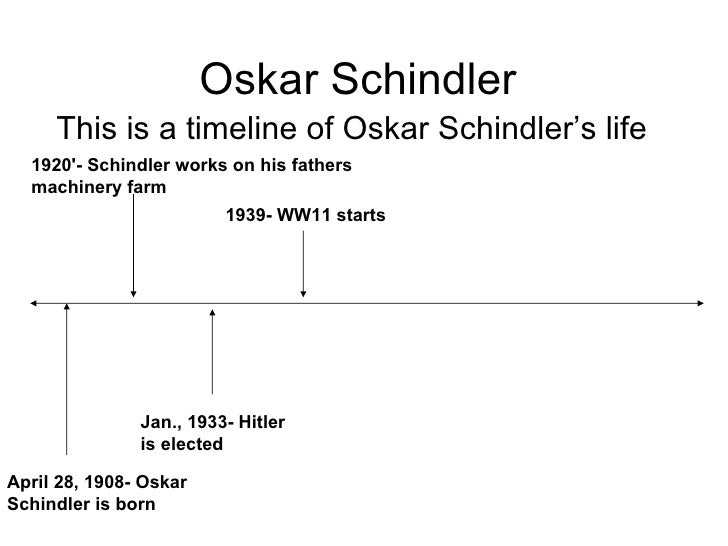 Oskar Schindler

This is a timeline of Oskar Schindler's life

1920'- Schindler works on his fathers machinery farm

1939- WW11 starts

Jan., 1933- Hitler is elected

April 28, 1908- Oskar Schindler is born